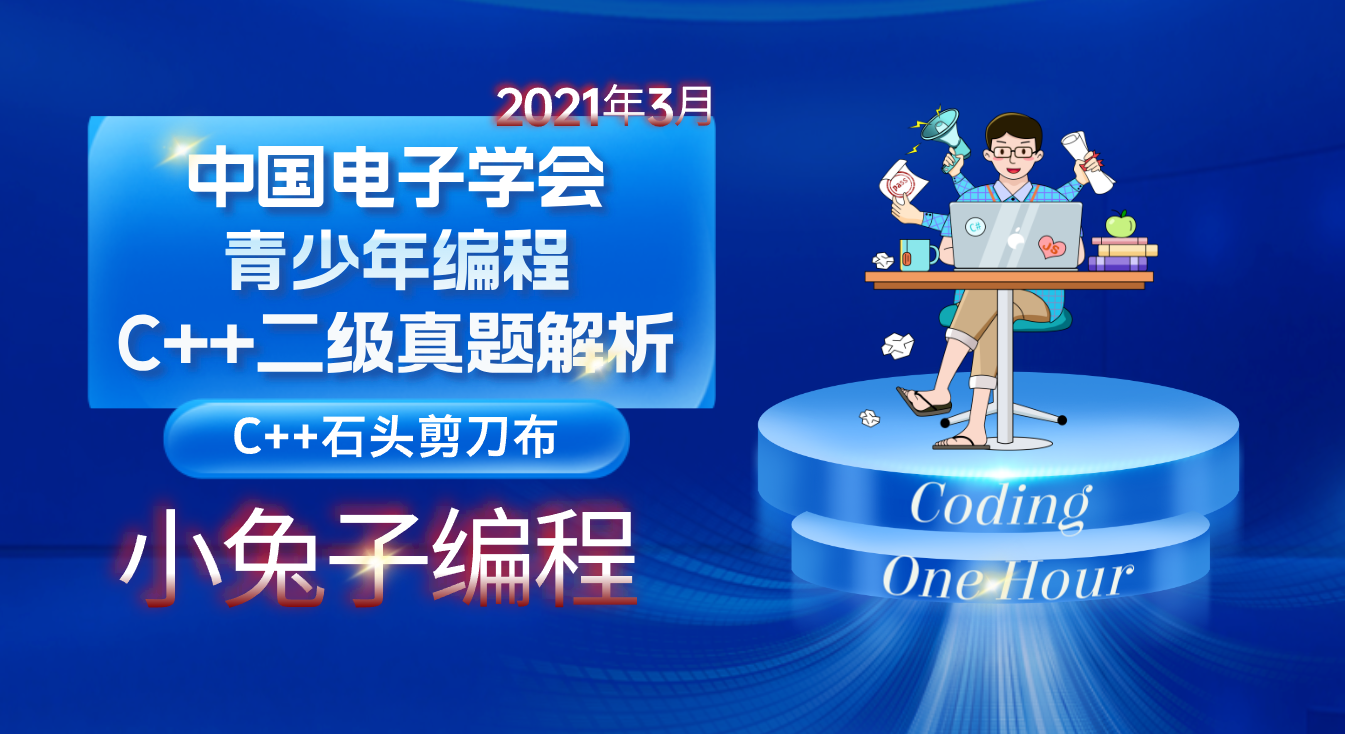 2021年3月

中国电子学会
青少年编程
C++二级真题解析

C++石头剪刀布

小兔子编程

PASS

C#

JS

Coding
One Hour